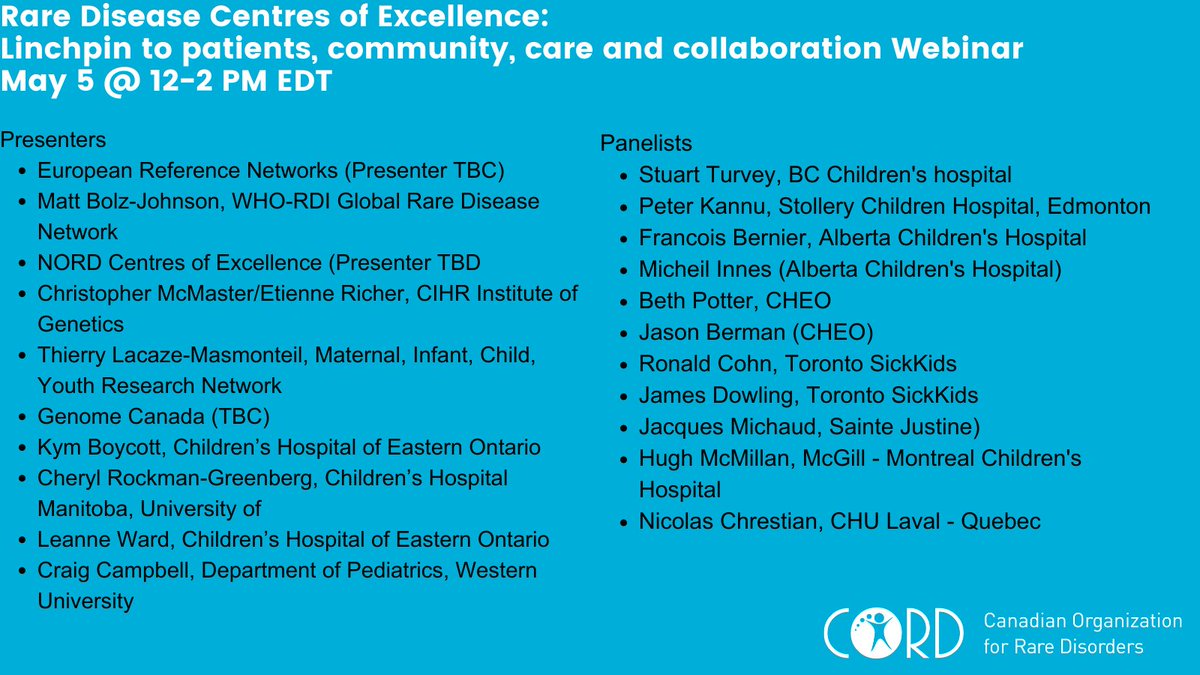 Rare Disease Centres of Excellence:
Linchpin to patients, community, care and collaboration Webinar
May 5 @ 12-2 PM EDT

Presenters
- European Reference Networks (Presenter TBC)
- Matt Bolz-Johnson, WHO-RDI Global Rare Disease Network
- NORD Centres of Excellence (Presenter TBD
- Christopher McMaster/Etienne Richer, CIHR Institute of Genetics
- Thierry Lacaze-Masmonteil, Maternal, Infant, Child, Youth Research Network
- Genome Canada (TBC)
- Kym Boycott, Children's Hospital of Eastern Ontario
- Cheryl Rockman-Greenberg, Children's Hospital Manitoba, University of
- Leanne Ward, Children's Hospital of Eastern Ontario
- Craig Campbell, Department of Pediatrics, Western University

Panelists
- Stuart Turvey, BC Children's hospital
- Peter Kannu, Stollery Children Hospital, Edmonton
- Francois Bernier, Alberta Children's Hospital
- Micheil Innes (Alberta Children's Hospital)
- Beth Potter, CHEO
- Jason Berman (CHEO)
- Ronald Cohn, Toronto SickKids
- James Dowling, Toronto SickKids
- Jacques Michaud, Sainte Justine)
- Hugh McMillan, McGill - Montreal Children's Hospital
- Nicolas Chrestian, CHU Laval - Quebec

CORD Canadian Organization for Rare Disorders